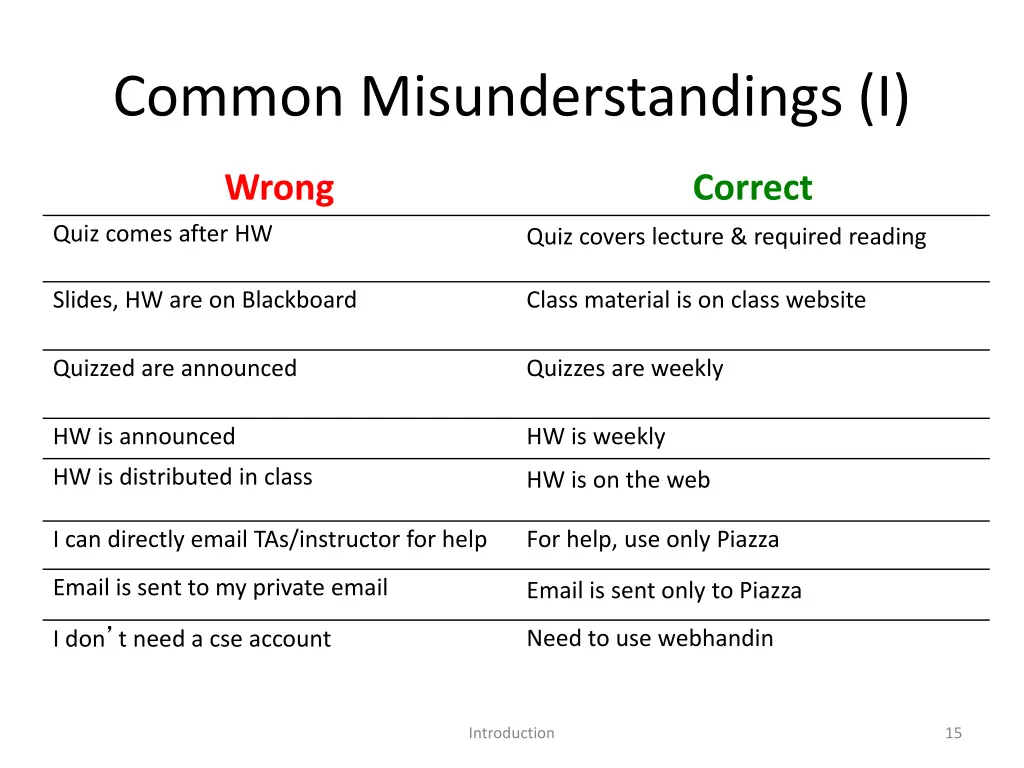 Common Misunderstandings (I)

| Wrong | Correct |
|---|---|
| Quiz comes after HW | Quiz covers lecture & required reading |
| Slides, HW are on Blackboard | Class material is on class website |
| Quizzed are announced | Quizzes are weekly |
| HW is announced | HW is weekly |
| HW is distributed in class | HW is on the web |
| I can directly email TAs/instructor for help | For help, use only Piazza |
| Email is sent to my private email | Email is sent only to Piazza |
| I don’t need a cse account | Need to use webhandin |

Introduction

15